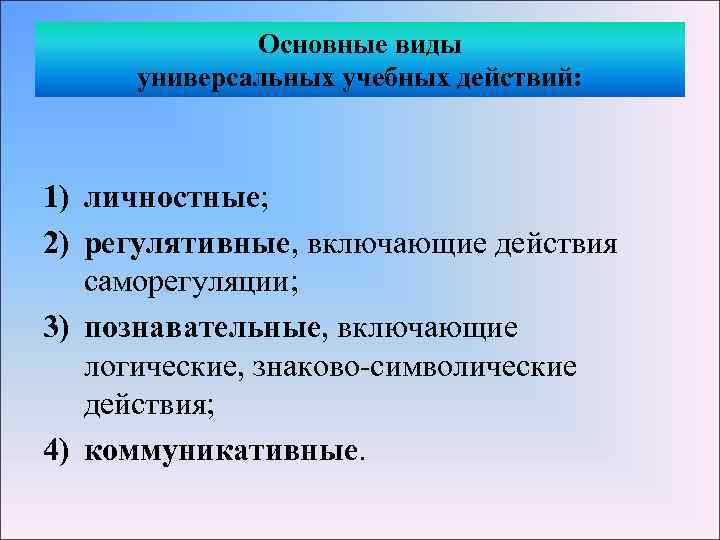 Основные виды
универсальных учебных действий:

1) личностные;
2) регулятивные, включающие действия саморегуляции;
3) познавательные, включающие логические, знаково-символические действия;
4) коммуникативные.